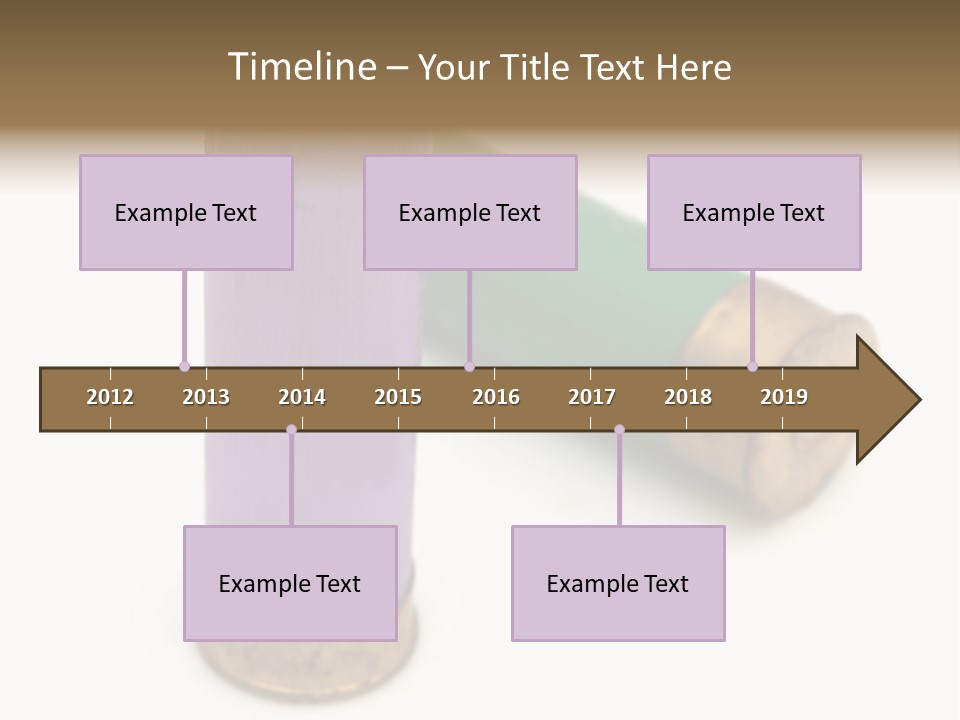 Timeline – Your Title Text Here

Example Text

Example Text

Example Text

2012 2013 2014 2015 2016 2017 2018 2019

Example Text

Example Text